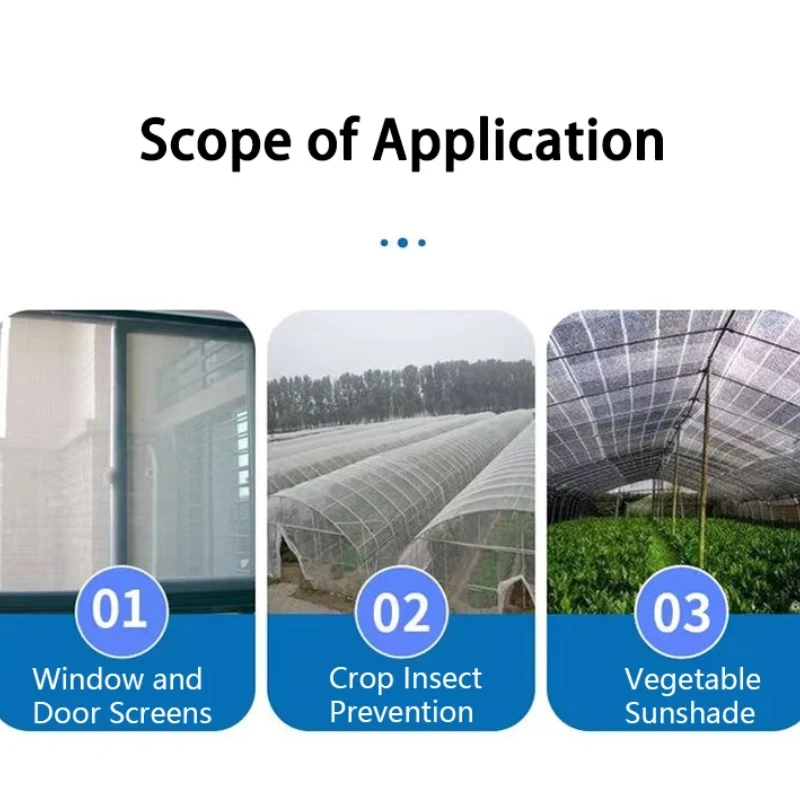 Scope of Application

01
Window and Door Screens

02
Crop Insect Prevention

03
Vegetable Sunshade